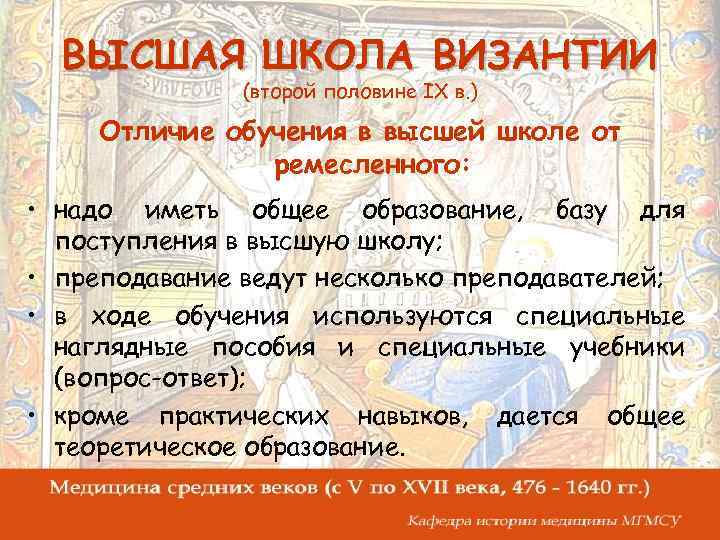 ВЫСШАЯ ШКОЛА ВИЗАНТИИ
(второй половине IX в.)

Отличие обучения в высшей школе от ремесленного:

• надо иметь общее образование, базу для поступления в высшую школу;
• преподавание ведут несколько преподавателей;
• в ходе обучения используются специальные наглядные пособия и специальные учебники (вопрос-ответ);
• кроме практических навыков, дается общее теоретическое образование.

Медицина средних веков (с V по XVII века, 476 - 1640 гг.)

Кафедра истории медицины МГМСУ